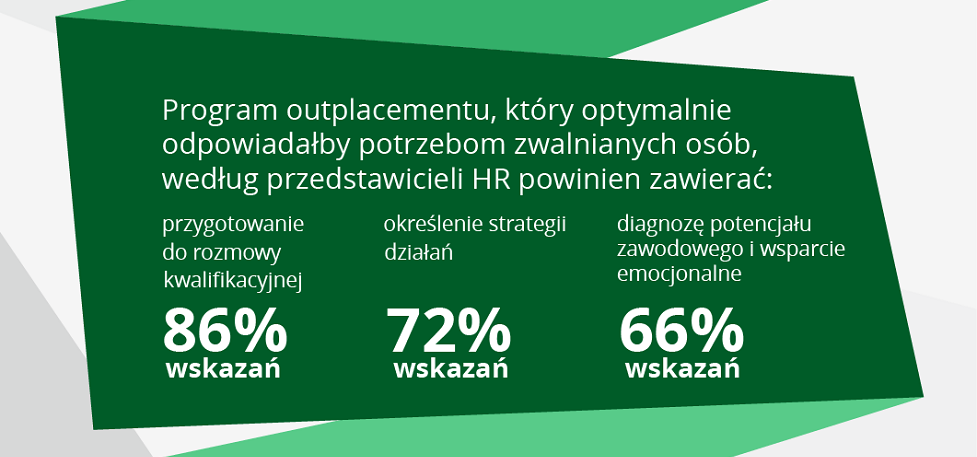 Program outplacementu, który optymalnie odpowiadałby potrzebom zwalnianych osób, według przedstawicieli HR powinien zawierać:

przygotowanie do rozmowy kwalifikacyjnej

86%
wskazań

określenie strategii działań

72%
wskazań

diagnozę potencjału zawodowego i wsparcie emocjonalne

66%
wskazań